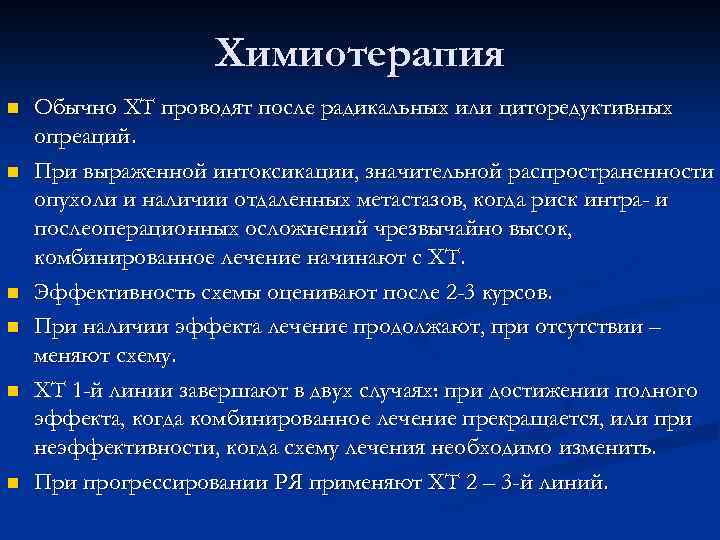 Химиотерапия

Обычно ХТ проводят после радикальных или циторедуктивных опреаций.

При выраженной интоксикации, значительной распространенности опухоли и наличии отдаленных метастазов, когда риск интра- и послеоперационных осложнений чрезвычайно высок, комбинированное лечение начинают с ХТ.

Эффективность схемы оценивают после 2-3 курсов.

При наличии эффекта лечение продолжают, при отсутствии – меняют схему.

ХТ 1-й линии завершают в двух случаях: при достижении полного эффекта, когда комбинированное лечение прекращается, или при неэффективности, когда схему лечения необходимо изменить.

При прогрессировании РЯ применяют ХТ 2 – 3-й линий.